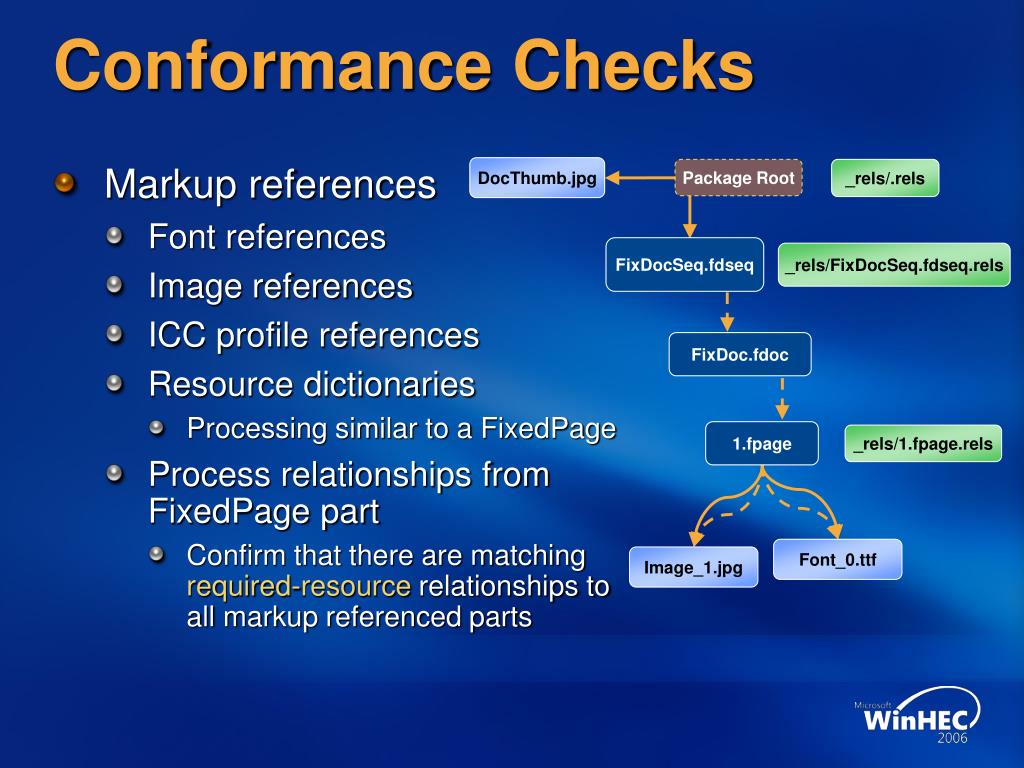 Conformance Checks

Markup references
Font references
Image references
ICC profile references
Resource dictionaries
Processing similar to a FixedPage
Process relationships from FixedPage part
Confirm that there are matching required-resource relationships to all markup referenced parts

DocThumb.jpg
Package Root
_rels/.rels
FixDocSeq.fdseq
_rels/FixDocSeq.fdseq.rels
FixDoc.fdoc
1.fpage
_rels/1.fpage.rels
Image_1.jpg
Font_0.ttf

Microsoft WinHEC 2006